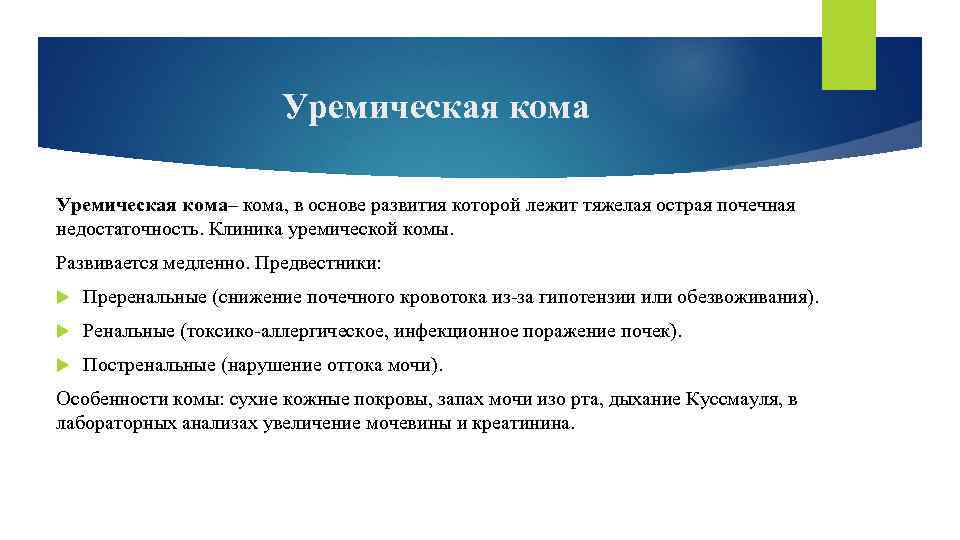 Уремическая кома

Уремическая кома– кома, в основе развития которой лежит тяжелая острая почечная недостаточность. Клиника уремической комы.

Развивается медленно. Предвестники:

Преренальные (снижение почечного кровотока из-за гипотензии или обезвоживания).

Ренальные (токсико-аллергическое, инфекционное поражение почек).

Постренальные (нарушение оттока мочи).

Особенности комы: сухие кожные покровы, запах мочи изо рта, дыхание Куссмауля, в лабораторных анализах увеличение мочевины и креатинина.